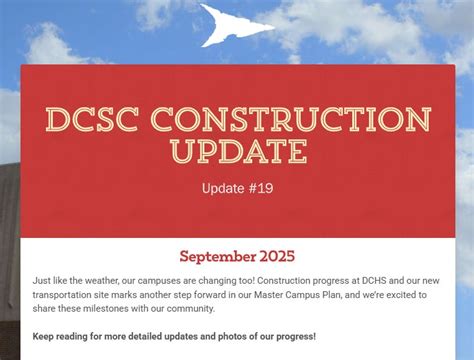 DCSC CONSTRUCTION UPDATE

Update #19

September 2025

Just like the weather, our campuses are changing too! Construction progress at DCHS and our new transportation site marks another step forward in our Master Campus Plan, and we're excited to share these milestones with our community.

Keep reading for more detailed updates and photos of our progress!